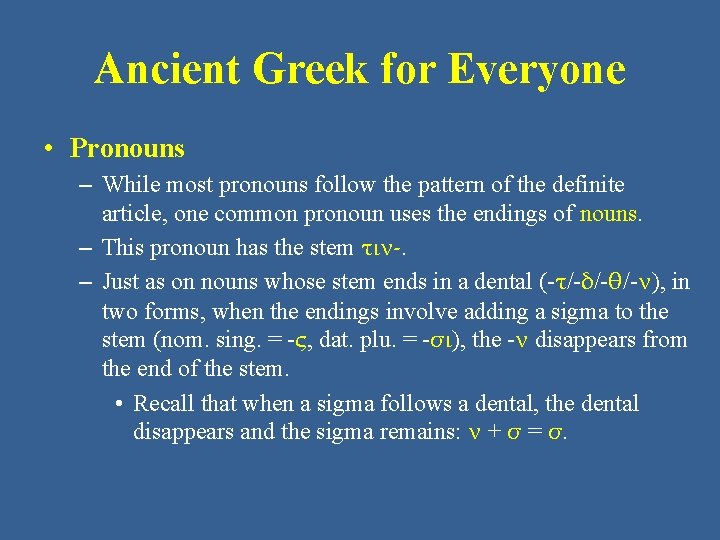 Ancient Greek for Everyone

• Pronouns

– While most pronouns follow the pattern of the definite article, one common pronoun uses the endings of nouns.

– This pronoun has the stem τιν-.

– Just as on nouns whose stem ends in a dental (-τ/-δ/-θ/-ν), in two forms, when the endings involve adding a sigma to the stem (nom. sing. = -ς, dat. plu. = -σι), the -ν disappears from the end of the stem.

• Recall that when a sigma follows a dental, the dental disappears and the sigma remains: ν + σ = σ.